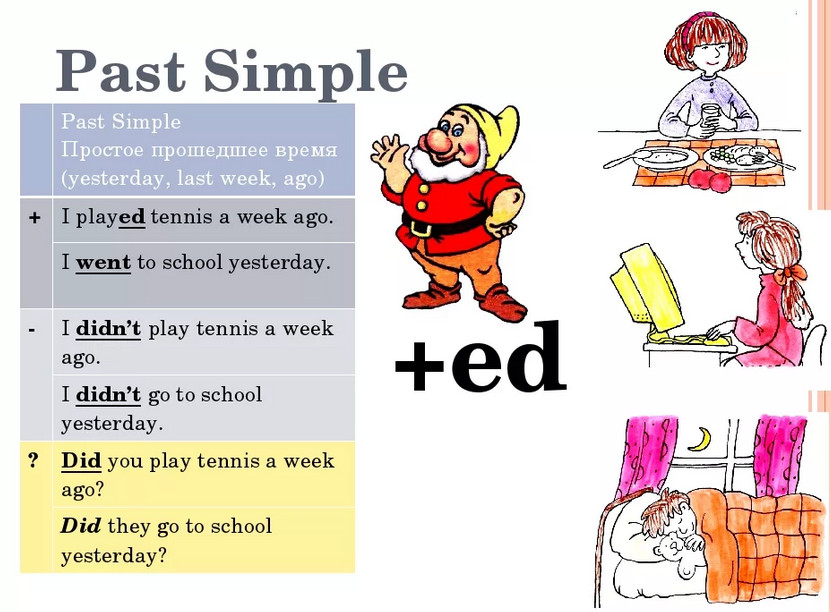 Past Simple

| | Past Simple Простое прошедшее время (yesterday, last week, ago) |
|---|---|
| + | I played tennis a week ago. |
| | I went to school yesterday. |
| - | I didn't play tennis a week ago. |
| | I didn't go to school yesterday. |
| ? | Did you play tennis a week ago? |
| | Did they go to school yesterday? |

+ed